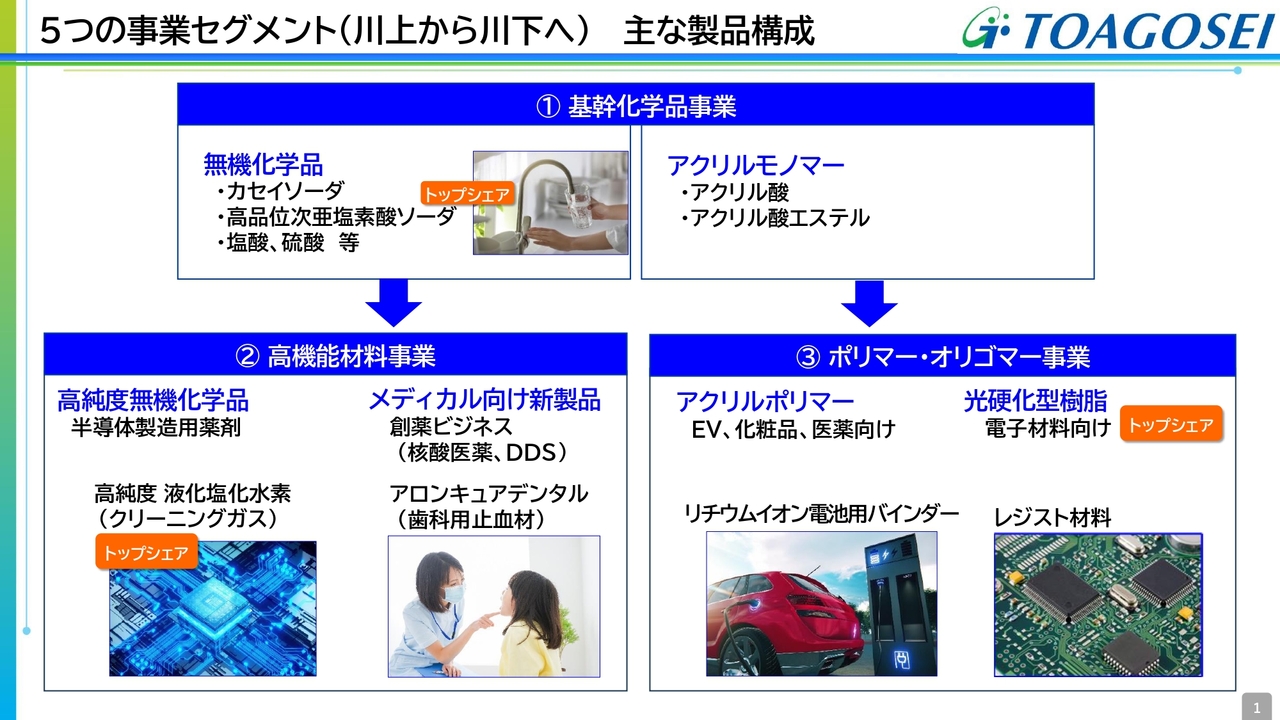 5つの事業セグメント(川上から川下へ)　主な製品構成

TOAGOSEI

① 基幹化学品事業

無機化学品
・カセイソーダ
・高品位次亜塩素酸ソーダ
・塩酸、硫酸　等

トップシェア

アクリルモノマー
・アクリル酸
・アクリル酸エステル

② 高機能材料事業

高純度無機化学品
半導体製造用薬剤

高純度 液化塩化水素
(クリーニングガス)

トップシェア

メディカル向け新製品
創薬ビジネス
(核酸医薬、DDS)

アロンキュアデンタル
(歯科用止血材)

③ ポリマー・オリゴマー事業

アクリルポリマー
EV、化粧品、医薬向け

リチウムイオン電池用バインダー

光硬化型樹脂
電子材料向け

トップシェア

レジスト材料

1